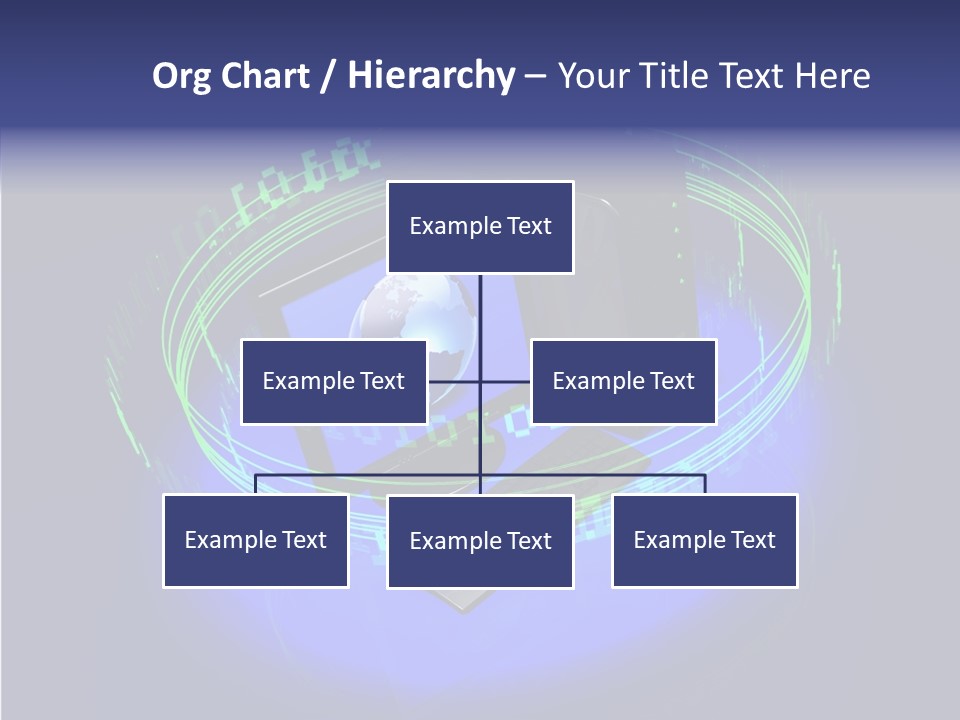 Org Chart / Hierarchy – Your Title Text Here

Example Text

Example Text

Example Text

Example Text

Example Text

Example Text